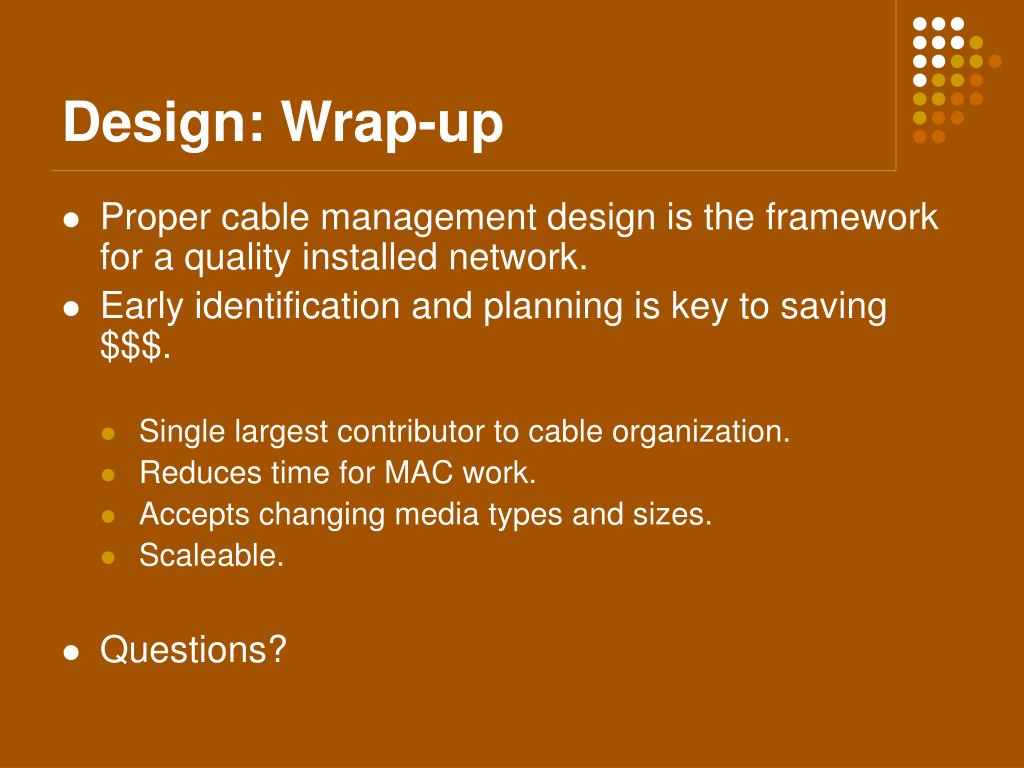 Design: Wrap-up

- Proper cable management design is the framework for a quality installed network.
- Early identification and planning is key to saving \$\$\$.
  - Single largest contributor to cable organization.
  - Reduces time for MAC work.
  - Accepts changing media types and sizes.
  - Scaleable.
- Questions?